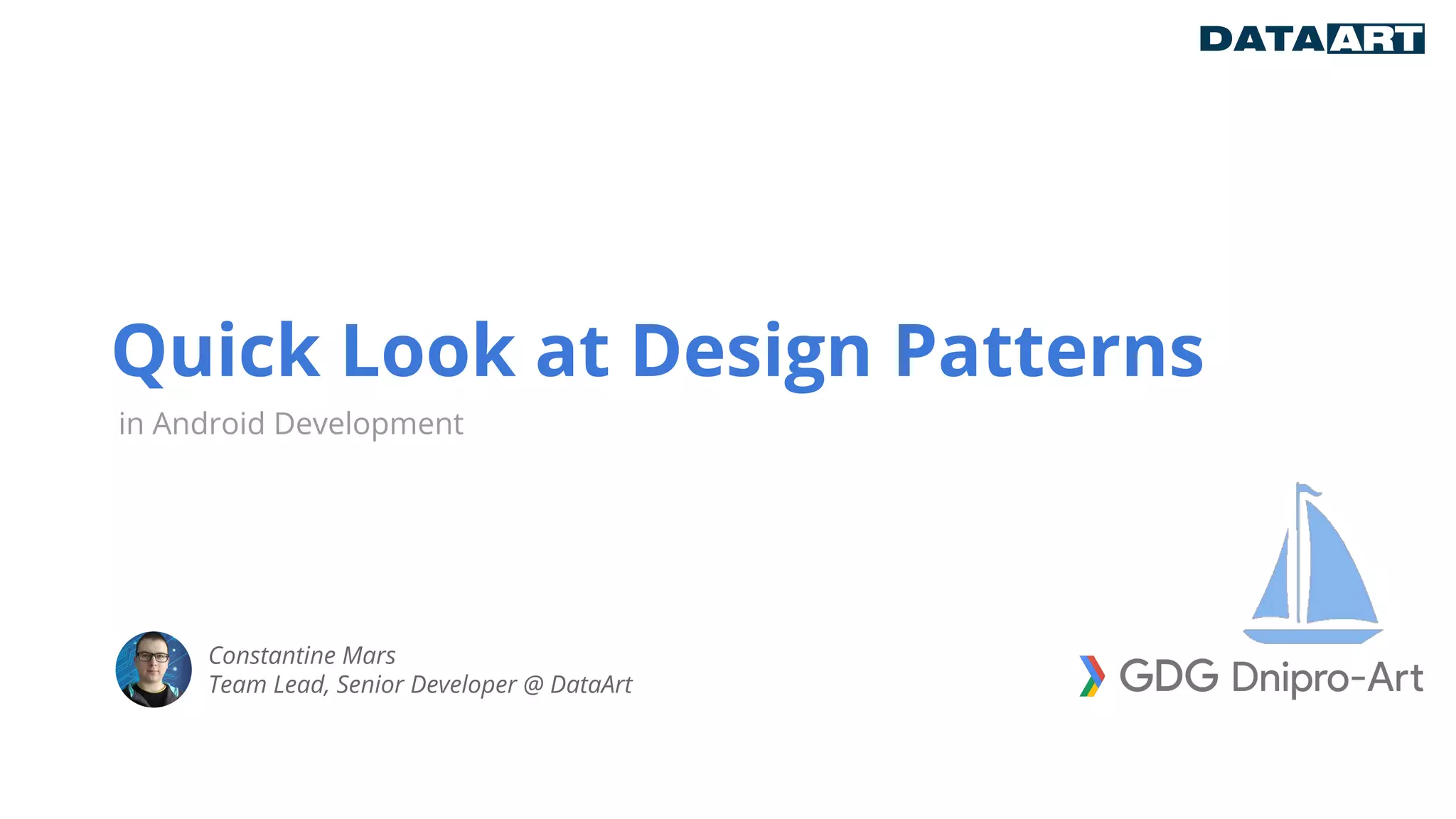 DATAART

Quick Look at Design Patterns

in Android Development

Constantine Mars
Team Lead, Senior Developer @ DataArt

GDG Dnipro-Art